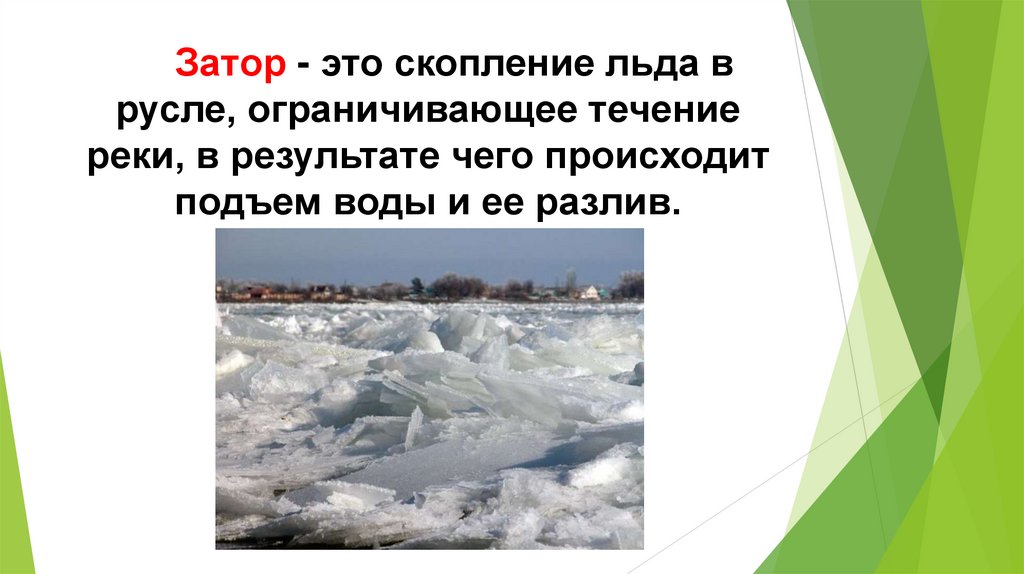 Затор - это скопление льда в русле, ограничивающее течение реки, в результате чего происходит подъем воды и ее разлив.